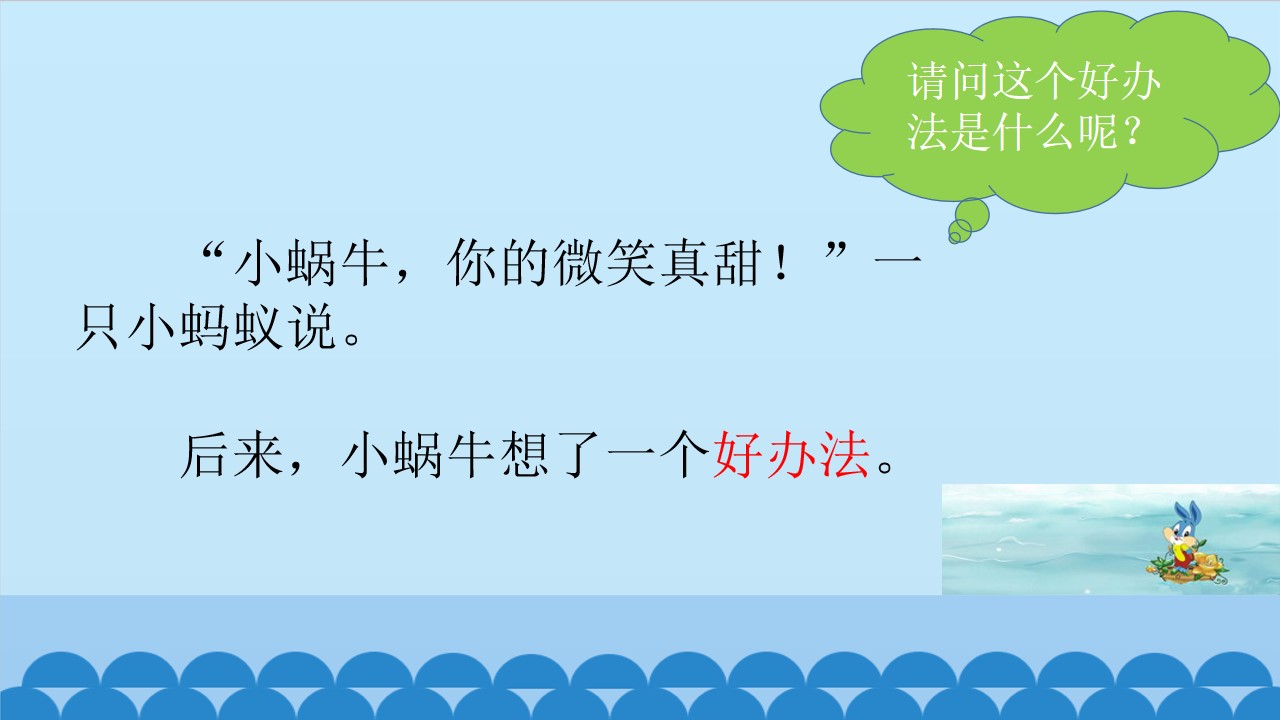 请问这个好办法是什么呢？

“小蜗牛，你的微笑真甜！”一只小蚂蚁说。

后来，小蜗牛想了一个好办法。